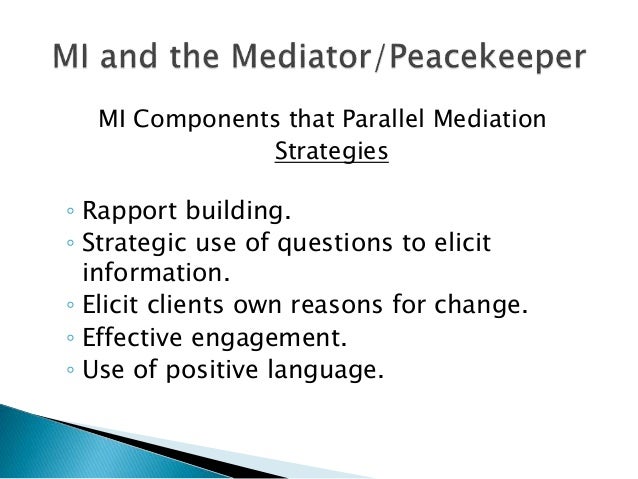 MI and the Mediator/Peacekeeper

MI Components that Parallel Mediation Strategies

◦ Rapport building.
◦ Strategic use of questions to elicit information.
◦ Elicit clients own reasons for change.
◦ Effective engagement.
◦ Use of positive language.